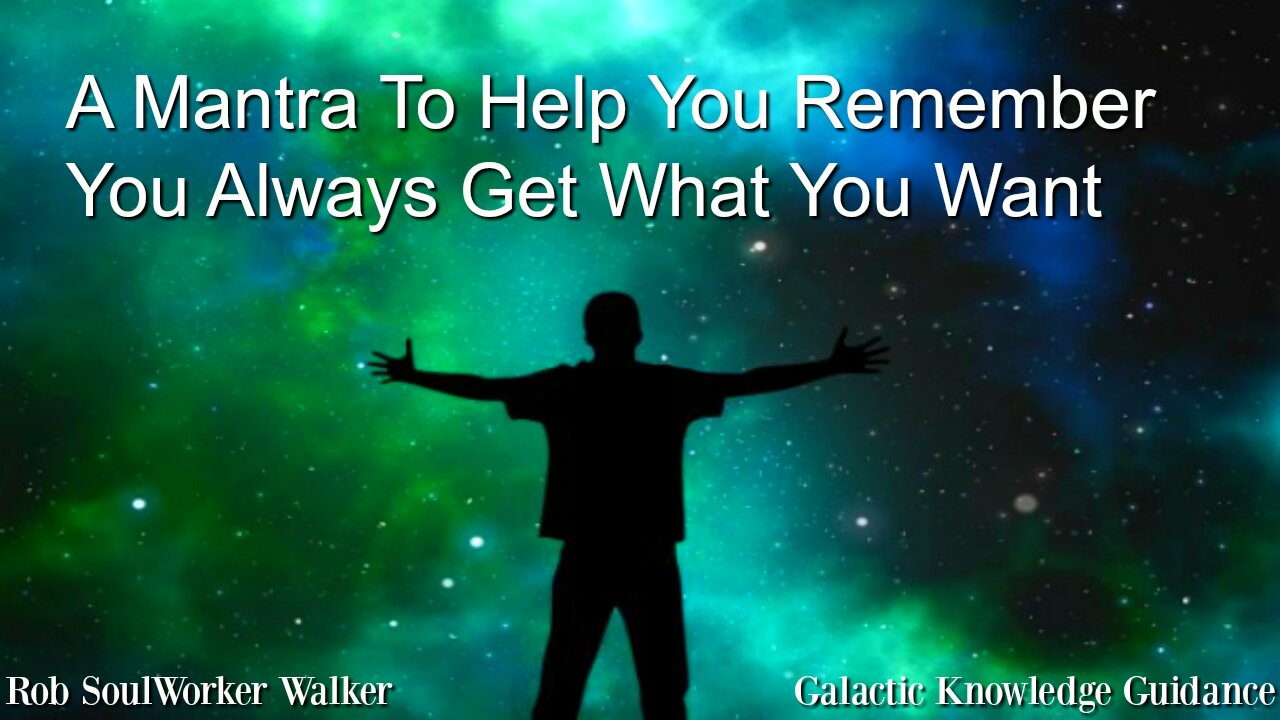 A Mantra To Help You Remember You Always Get What You Want

Rob SoulWorker Walker

Galactic Knowledge Guidance